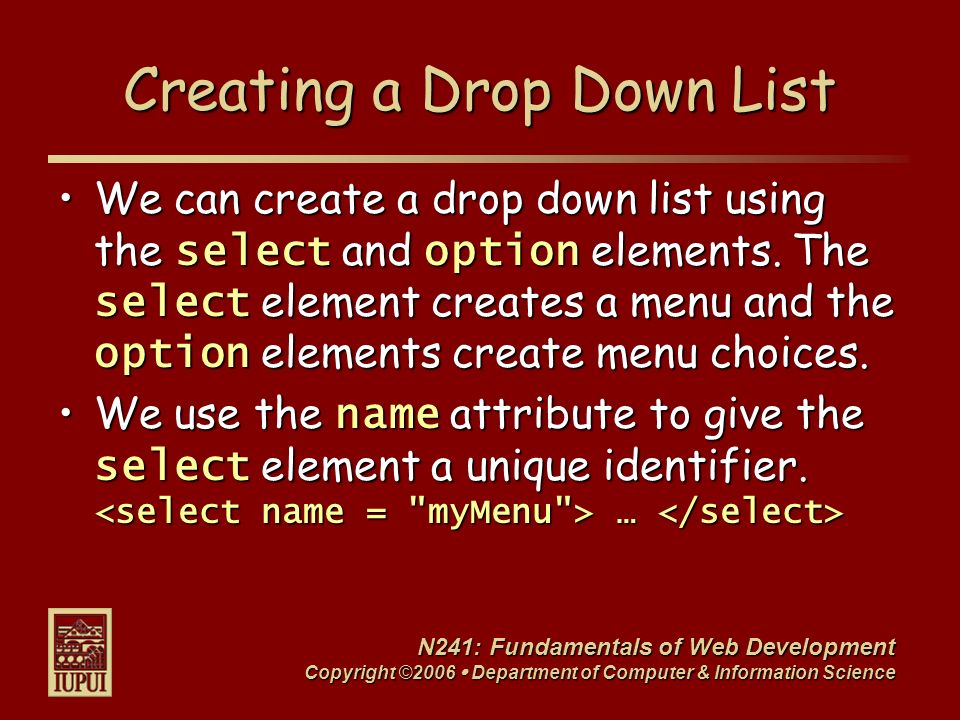 Creating a Drop Down List

• We can create a drop down list using the select and option elements. The select element creates a menu and the option elements create menu choices.

• We use the name attribute to give the select element a unique identifier. <select name = "myMenu"> … </select>

IUPUI

N241: Fundamentals of Web Development
Copyright ©2006 • Department of Computer & Information Science